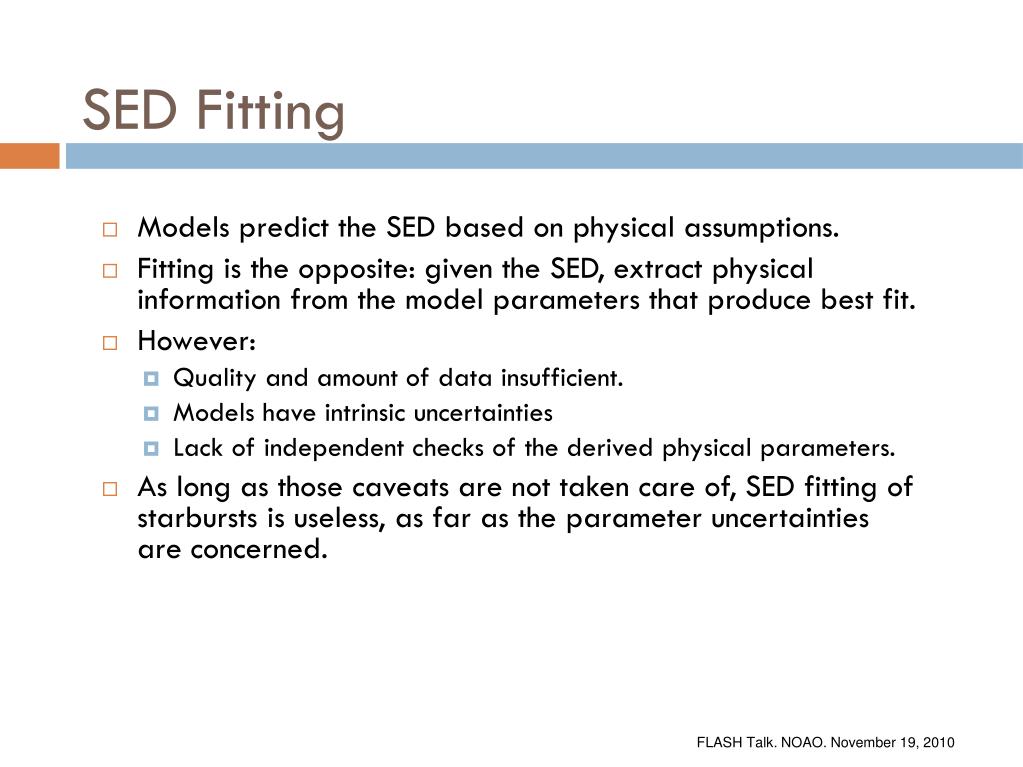 SED Fitting

Models predict the SED based on physical assumptions.

Fitting is the opposite: given the SED, extract physical information from the model parameters that produce best fit.

However:

Quality and amount of data insufficient.

Models have intrinsic uncertainties

Lack of independent checks of the derived physical parameters.

As long as those caveats are not taken care of, SED fitting of starbursts is useless, as far as the parameter uncertainties are concerned.

FLASH Talk. NOAO. November 19, 2010